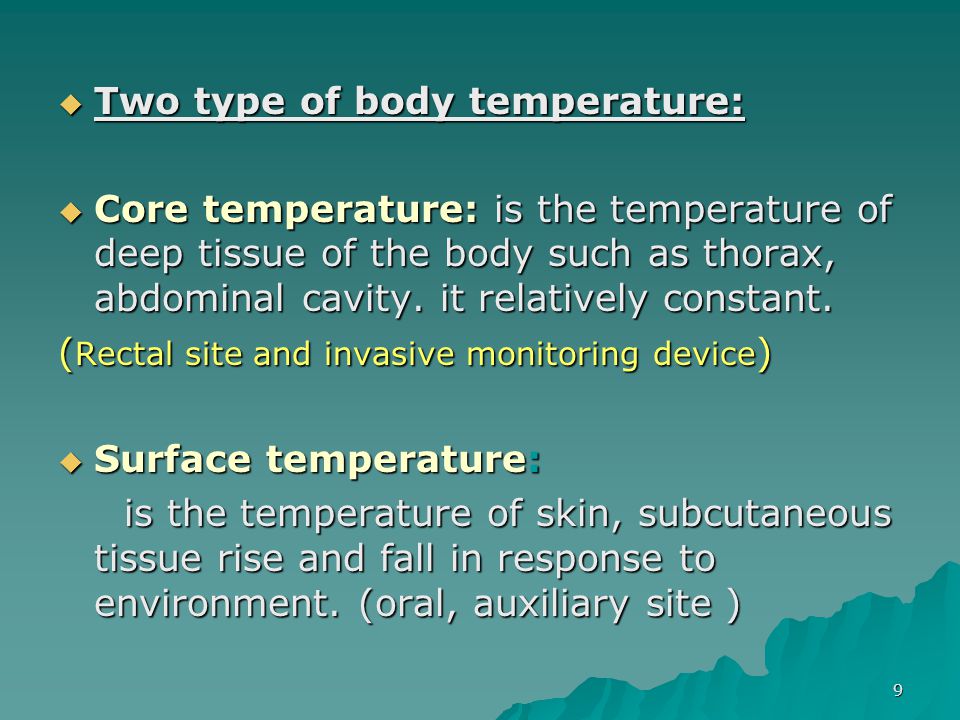 Two type of body temperature:

Core temperature: is the temperature of deep tissue of the body such as thorax, abdominal cavity. it relatively constant.

(Rectal site and invasive monitoring device)

Surface temperature:

is the temperature of skin, subcutaneous tissue rise and fall in response to environment. (oral, auxiliary site )

9